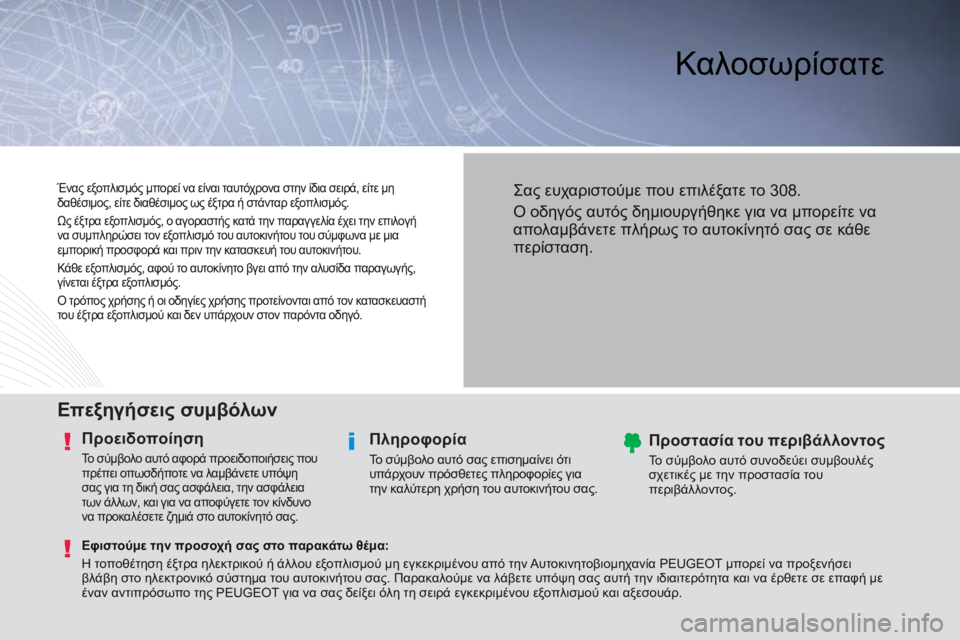 Καλοσωρίσατε

Ένας εξοπλισμός μπορεί να είναι ταυτόχρονα στην ίδια σειρά, είτε μη διαθέσιμος, είτε διαθέσιμος ως έξτρα ή στάνταρ εξοπλισμός.

Ως έξτρα εξοπλισμός, ο αγοραστής κατά την παραγγελία έχει την επιλογή να συμπληρώσει τον εξοπλισμό του αυτοκινήτου του σύμφωνα με μια εμπορική προσφορά και πριν την κατασκευή του αυτοκινήτου.

Κάθε εξοπλισμός, αφού το αυτοκίνητο βγει από την αλυσίδα παραγωγής, γίνεται έξτρα εξοπλισμός.

Ο τρόπος χρήσης ή οι οδηγίες χρήσης προτείνονται από τον κατασκευαστή του έξτρα εξοπλισμού και δεν υπάρχουν στον παρόντα οδηγό.

Σας ευχαριστούμε που επιλέξατε το 308.

Ο οδηγός αυτός δημιουργήθηκε για να μπορείτε να απολαμβάνετε πλήρως το αυτοκίνητό σας σε κάθε περίσταση.

Επεξηγήσεις συμβόλων

Προειδοποίηση

Το σύμβολο αυτό αφορά προειδοποιήσεις που πρέπει οπωσδήποτε να λαμβάνετε υπόψη σας για τη δική σας ασφάλεια, την ασφάλεια των άλλων, και για να αποφύγετε τον κίνδυνο να προκαλέσετε ζημιά στο αυτοκίνητό σας.

Πληροφορία

Το σύμβολο αυτό σας επισημαίνει ότι υπάρχουν πρόσθετες πληροφορίες για την καλύτερη χρήση του αυτοκινήτου σας.

Προστασία του περιβάλλοντος

Το σύμβολο αυτό συνοδεύει συμβουλές σχετικές με την προστασία του περιβάλλοντος.

Εφιστούμε την προσοχή σας στο παρακάτω θέμα:

Η τοποθέτηση έξτρα ηλεκτρικού ή άλλου εξοπλισμού μη εγκεκριμένου από την Αυτοκινητοβιομηχανία PEUGEOT μπορεί να προξενήσει βλάβη στο ηλεκτρονικό σύστημα του αυτοκινήτου σας. Παρακαλούμε να λάβετε υπόψη σας αυτή την ιδιαιτερότητα και να έρθετε σε επαφή με έναν αντιπρόσωπο της PEUGEOT για να σας δείξει όλη τη σειρά εγκεκριμένου εξοπλισμού και αξεσουάρ.

carmanualsonline.info